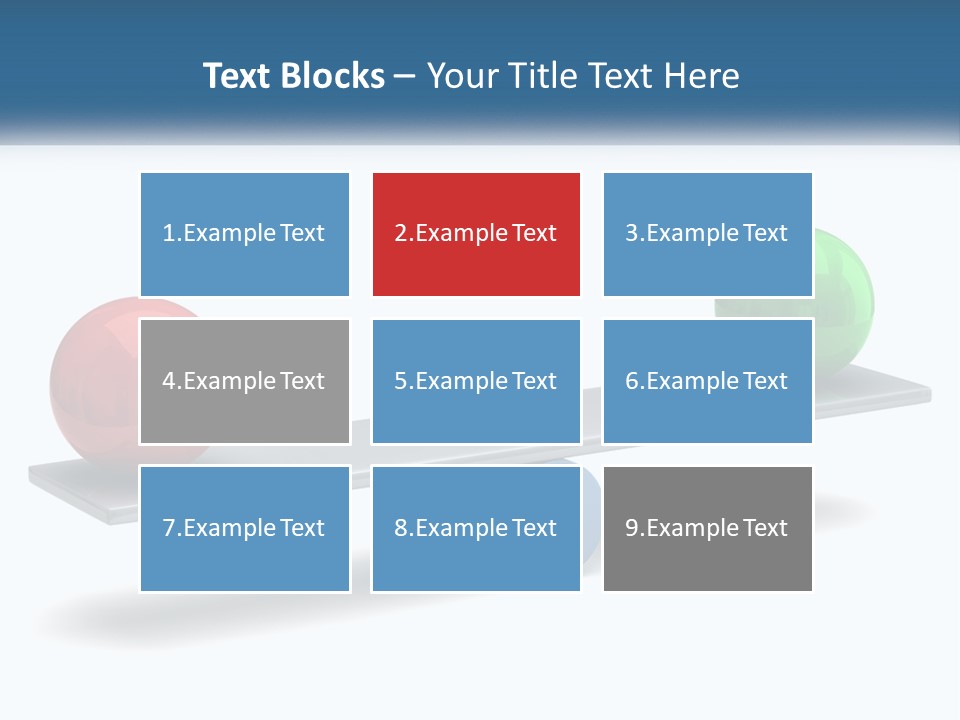 Text Blocks – Your Title Text Here

1.Example Text

2.Example Text

3.Example Text

4.Example Text

5.Example Text

6.Example Text

7.Example Text

8.Example Text

9.Example Text